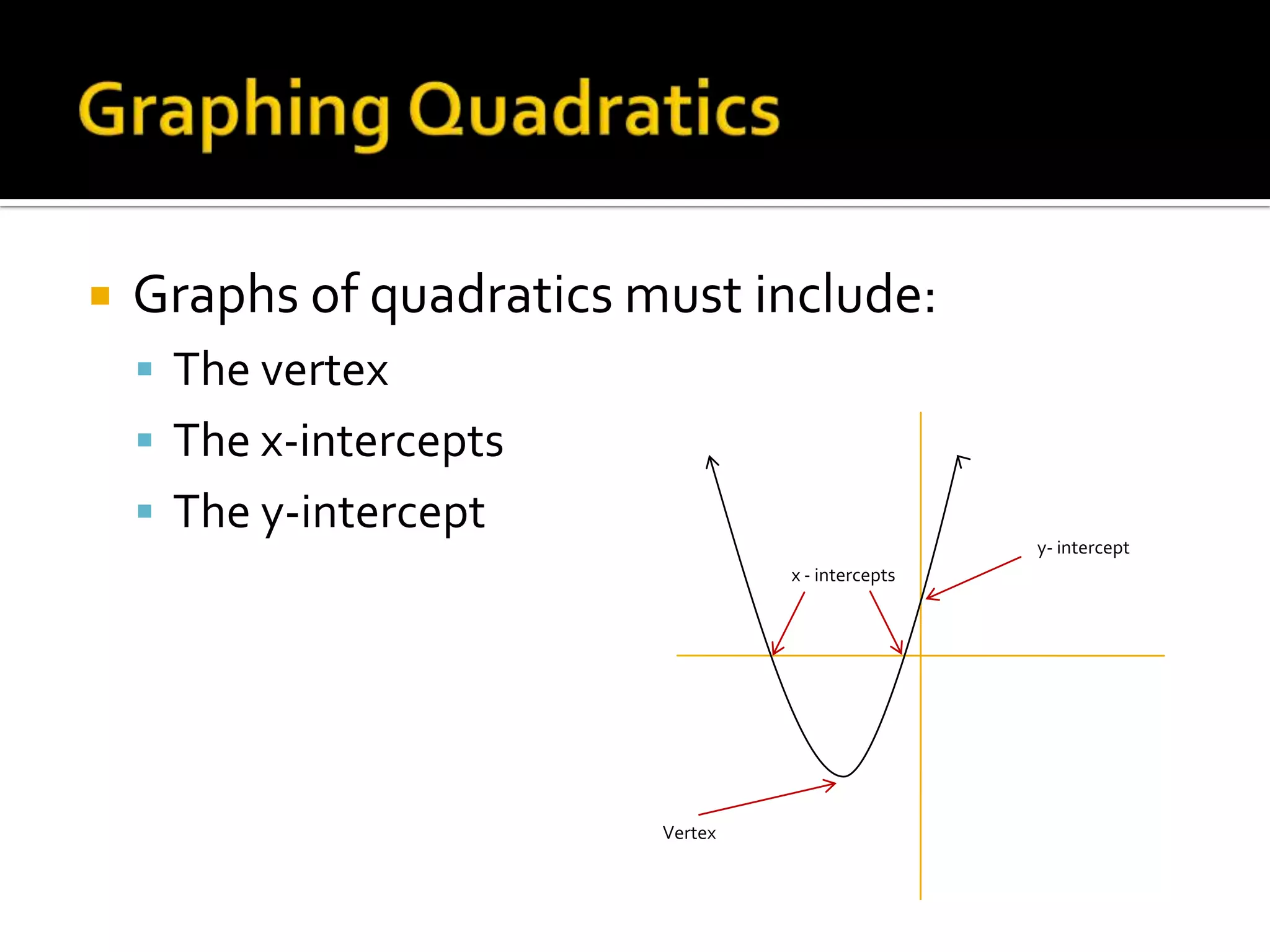 Graphing Quadratics

Graphs of quadratics must include:
The vertex
The x-intercepts
The y-intercept

y- intercept
x - intercepts
Vertex